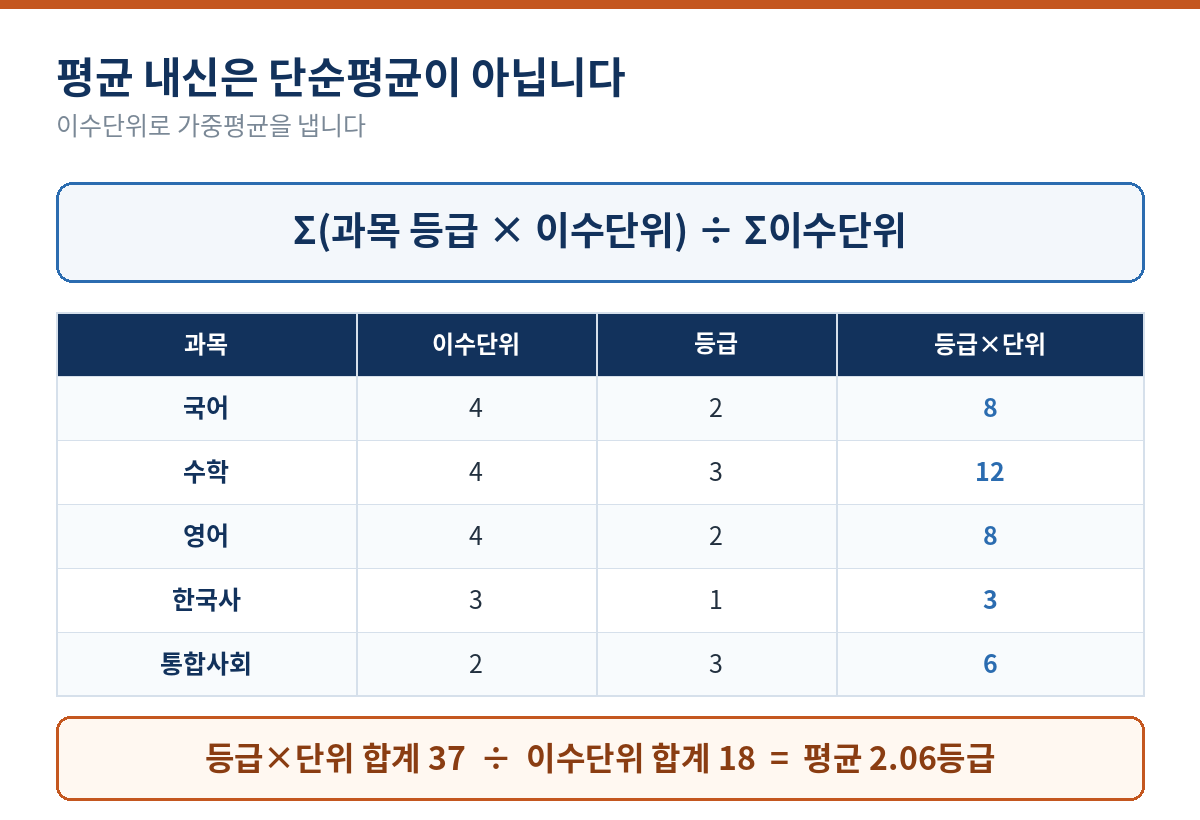 평균 내신은 단순평균이 아닙니다

이수단위로 가중평균을 냅니다

Σ(과목 등급 × 이수단위) ÷ Σ이수단위

| 과목 | 이수단위 | 등급 | 등급×단위 |
|---|---|---|---|
| 국어 | 4 | 2 | 8 |
| 수학 | 4 | 3 | 12 |
| 영어 | 4 | 2 | 8 |
| 한국사 | 3 | 1 | 3 |
| 통합사회 | 2 | 3 | 6 |

등급×단위 합계 37 ÷ 이수단위 합계 18 = 평균 2.06등급